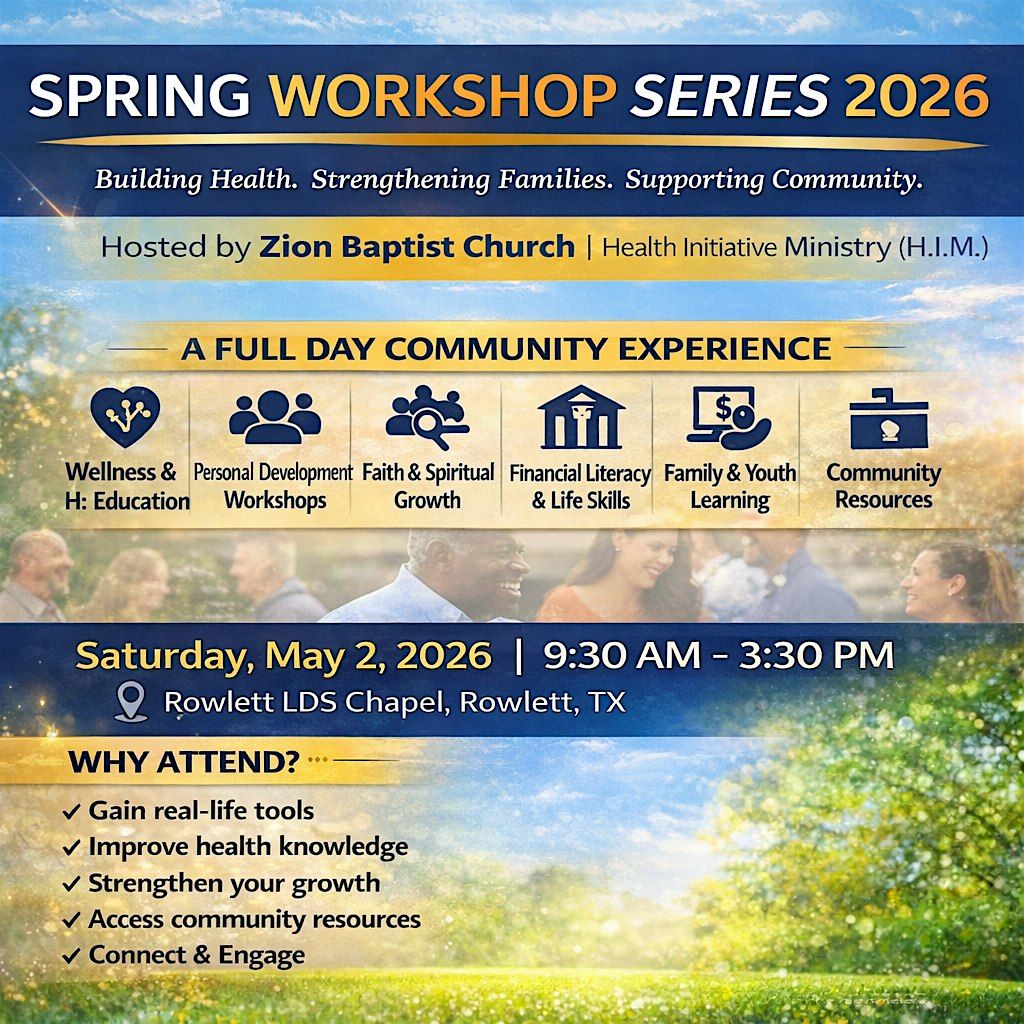 SPRING WORKSHOP SERIES 2026

Building Health. Strengthening Families. Supporting Community.

Hosted by Zion Baptist Church | Health Initiative Ministry (H.I.M.)

A FULL DAY COMMUNITY EXPERIENCE

Wellness & H: Education

Personal Development Workshops

Faith & Spiritual Growth

Financial Literacy & Life Skills

Family & Youth Learning

Community Resources

Saturday, May 2, 2026 | 9:30 AM - 3:30 PM

Rowlett LDS Chapel, Rowlett, TX

WHY ATTEND?

✓ Gain real-life tools
✓ Improve health knowledge
✓ Strengthen your growth
✓ Access community resources
✓ Connect & Engage